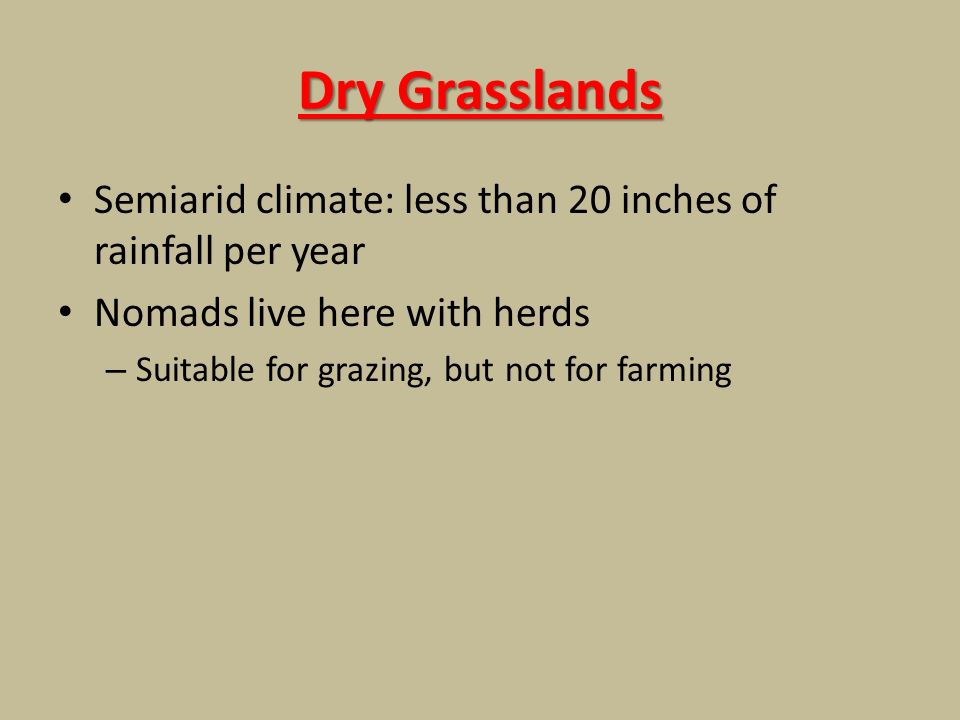 Dry Grasslands

• Semiarid climate: less than 20 inches of rainfall per year
• Nomads live here with herds
– Suitable for grazing, but not for farming